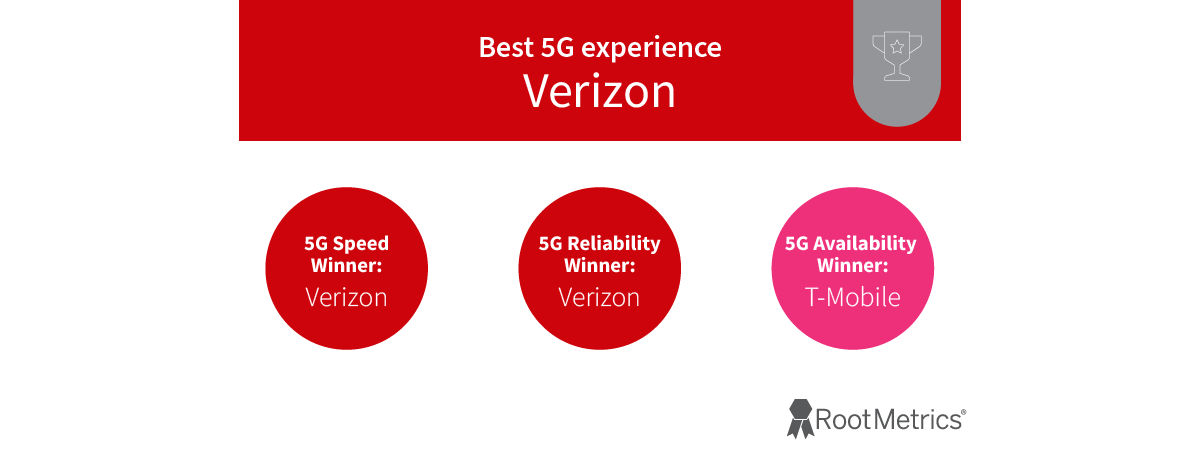 Best 5G experience
Verizon

5G Speed Winner:
Verizon

5G Reliability Winner:
Verizon

5G Availability Winner:
T-Mobile

RootMetrics®